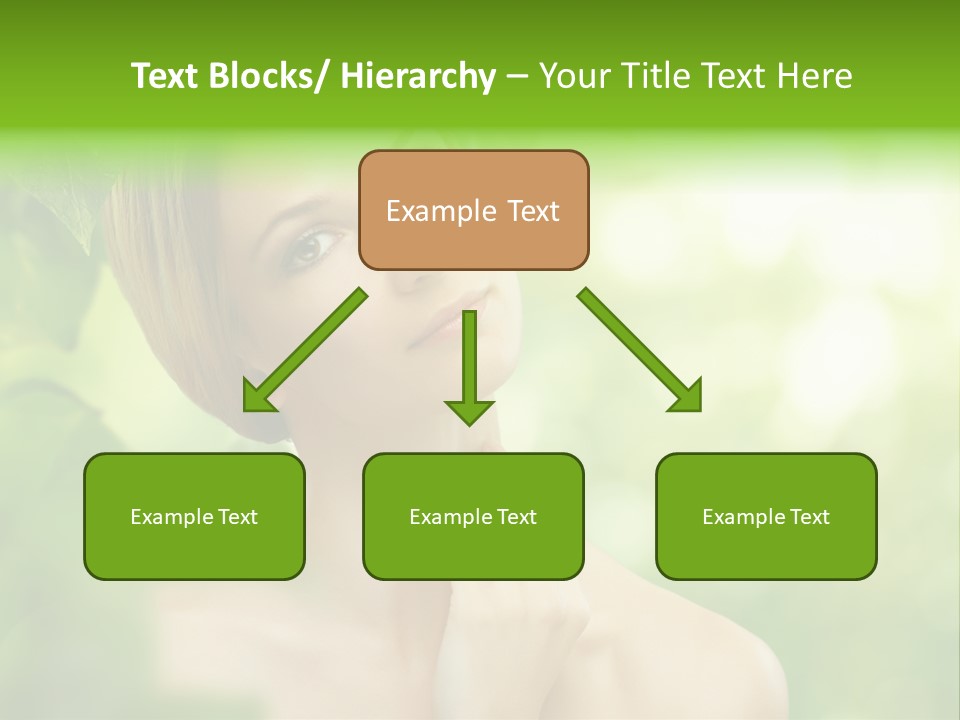 Text Blocks/ Hierarchy – Your Title Text Here

Example Text

Example Text

Example Text

Example Text